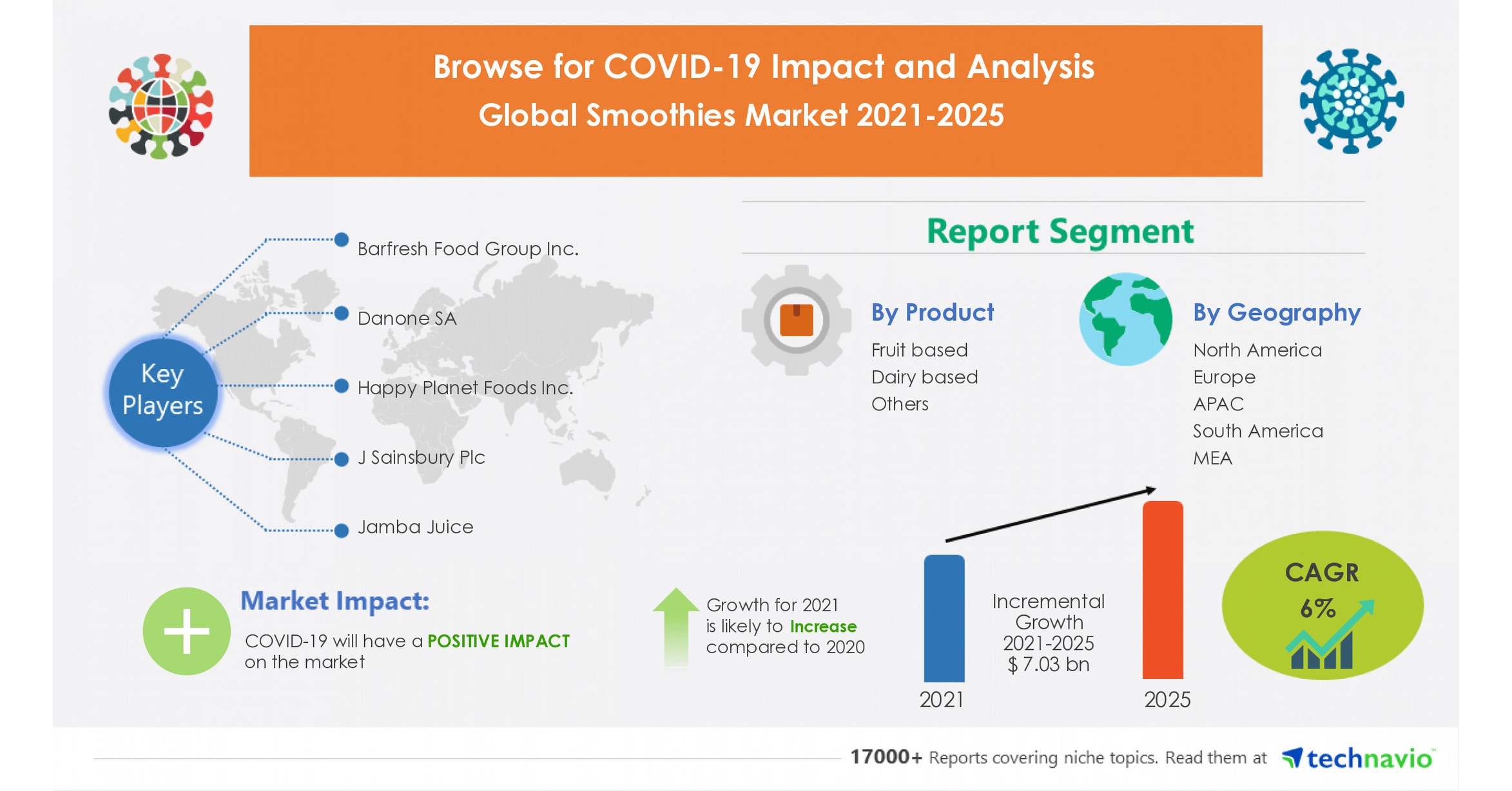 Browse for COVID-19 Impact and Analysis
Global Smoothies Market 2021-2025

Key Players

Barfresh Food Group Inc.

Danone SA

Happy Planet Foods Inc.

J Sainsbury Plc

Jamba Juice

Report Segment

By Product
Fruit based
Dairy based
Others

By Geography
North America
Europe
APAC
South America
MEA

Market Impact:
COVID-19 will have a POSITIVE IMPACT on the market

Growth for 2021 is likely to Increase compared to 2020

Incremental Growth 2021-2025 $ 7.03 bn

2021

2025

CAGR
6%

17000+ Reports covering niche topics. Read them at technavio